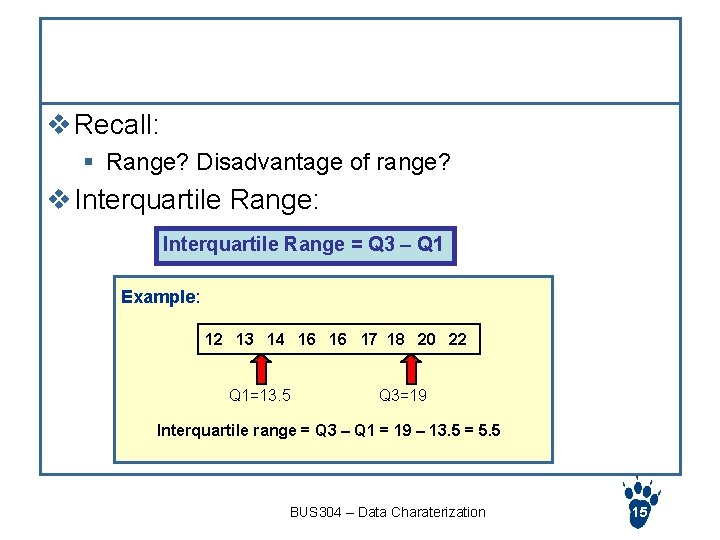 ❖ Recall:

▪ Range? Disadvantage of range?

❖ Interquartile Range:

Interquartile Range = Q3 – Q1

Example:

12 13 14 16 16 17 18 20 22

Q1=13.5

Q3=19

Interquartile range = Q3 – Q1 = 19 – 13.5 = 5.5

BUS304 – Data Charaterization

15